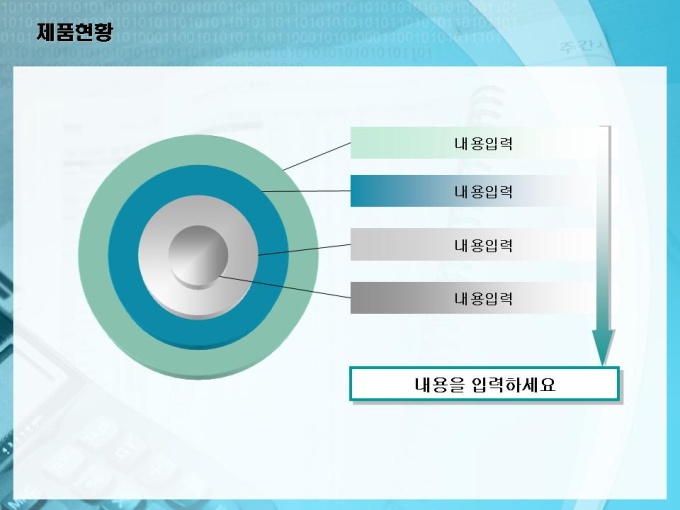 제품현황

내용입력

내용입력

내용입력

내용입력

내용을 입력하세요